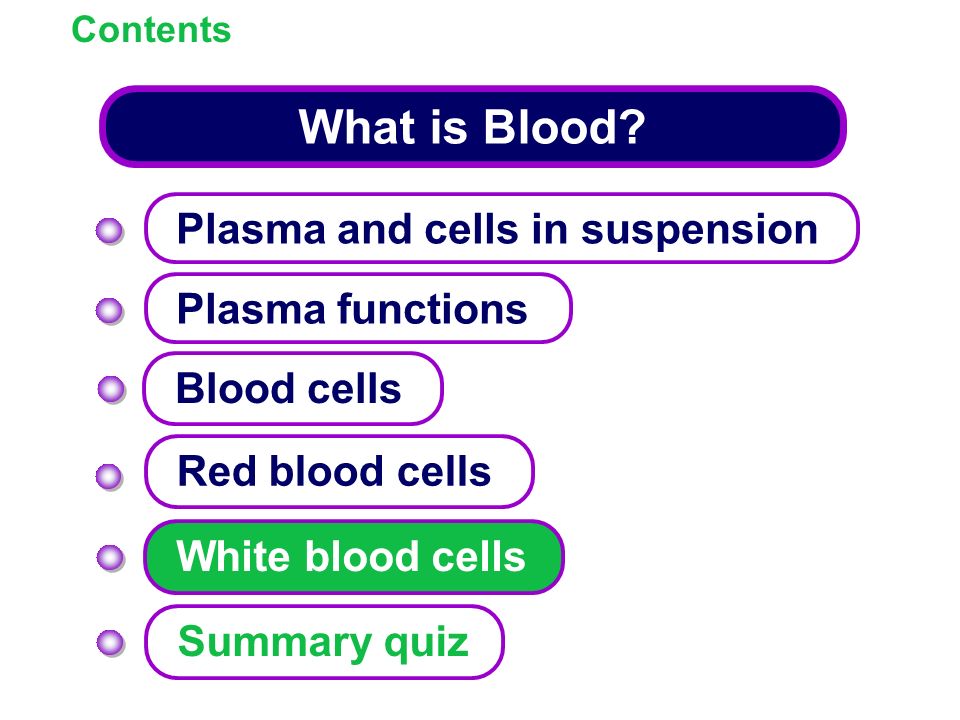 Contents

What is Blood?

Plasma and cells in suspension

Plasma functions

Blood cells

Red blood cells

White blood cells

Summary quiz